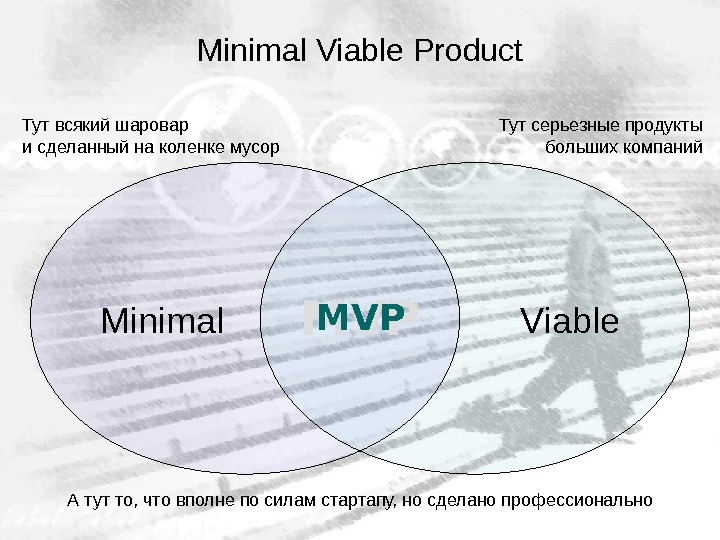 Minimal Viable Product

Тут всякий шаровар
и сделанный на коленке мусор

Тут серьезные продукты
больших компаний

Minimal

MVP

Viable

А тут то, что вполне по силам стартапу, но сделано профессионально